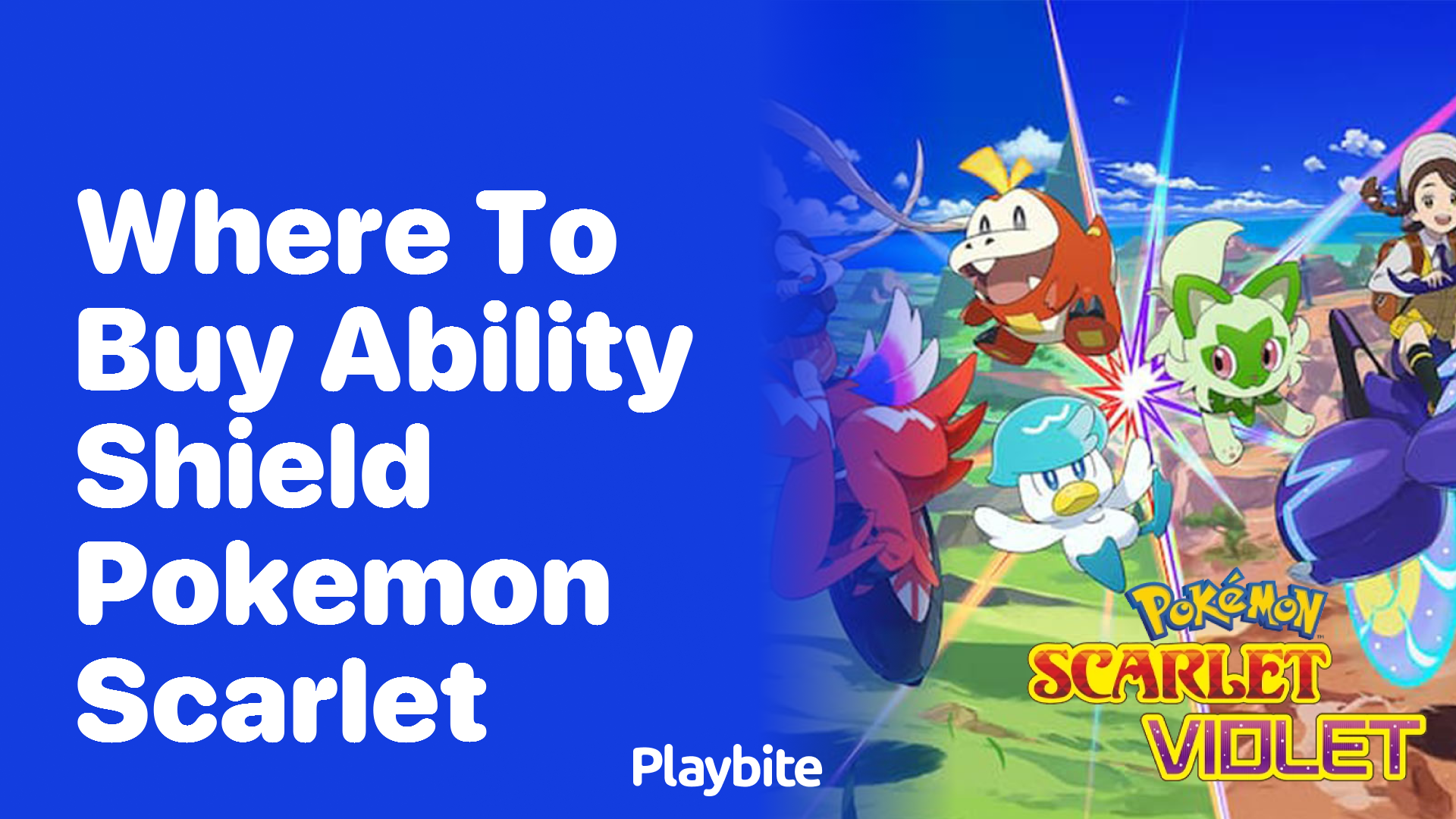 Where To Buy Ability Shield Pokemon Scarlet

Playbite

Pokémon
SCARLET
VIOLET